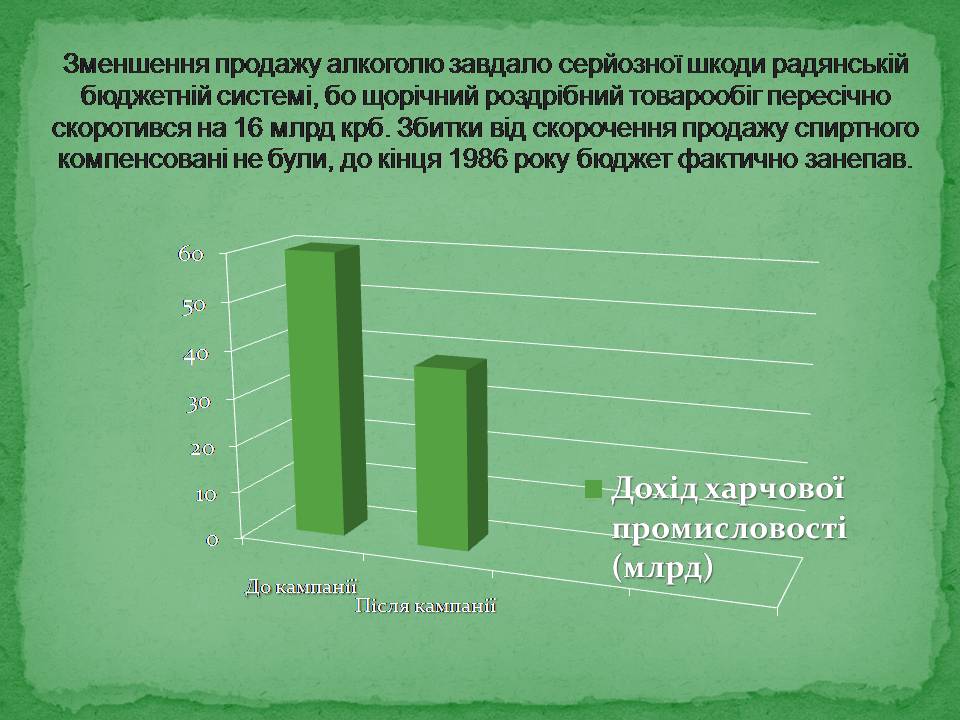 Зменшення продажу алкоголю завдало серйозної шкоди радянській бюджетній системі, бо щорічний роздрібний товарообіг пересічно скоротився на 16 млрд крб. Збитки від скорочення продажу спиртного компенсовані не були, до кінця 1986 року бюджет фактично занепав.

60
50
40
30
20
10
0

До кампанії
Після кампанії

Дохід харчової промисловості (млрд)